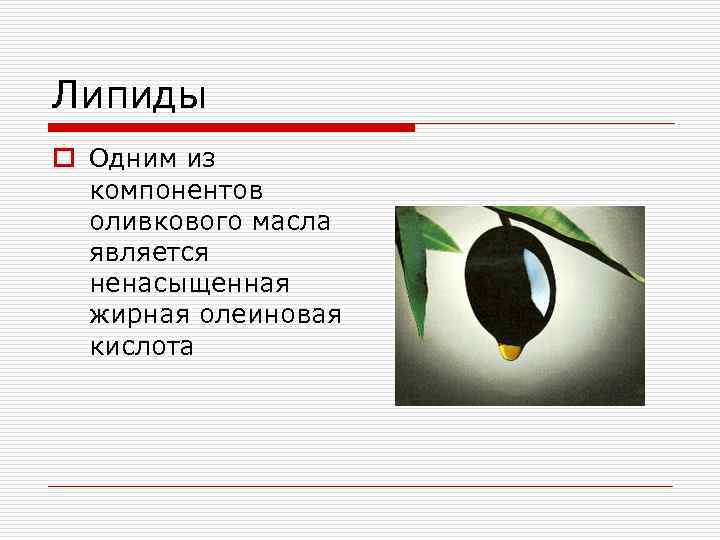 Липиды

Одним из компонентов оливкового масла является ненасыщенная жирная олеиновая кислота